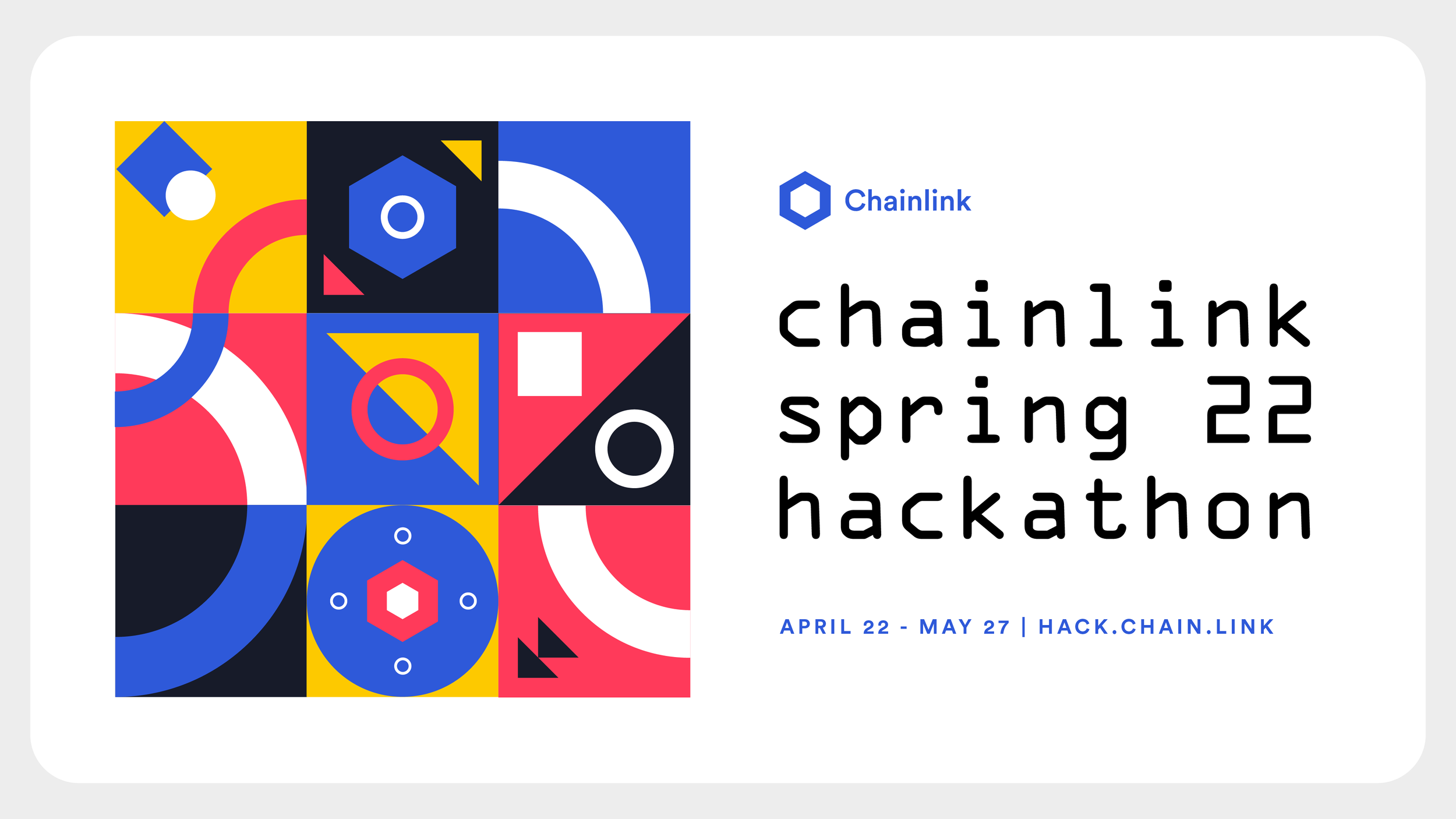 Chainlink

chainlink
spring 22
hackathon

APRIL 22 - MAY 27 | HACK.CHAIN.LINK